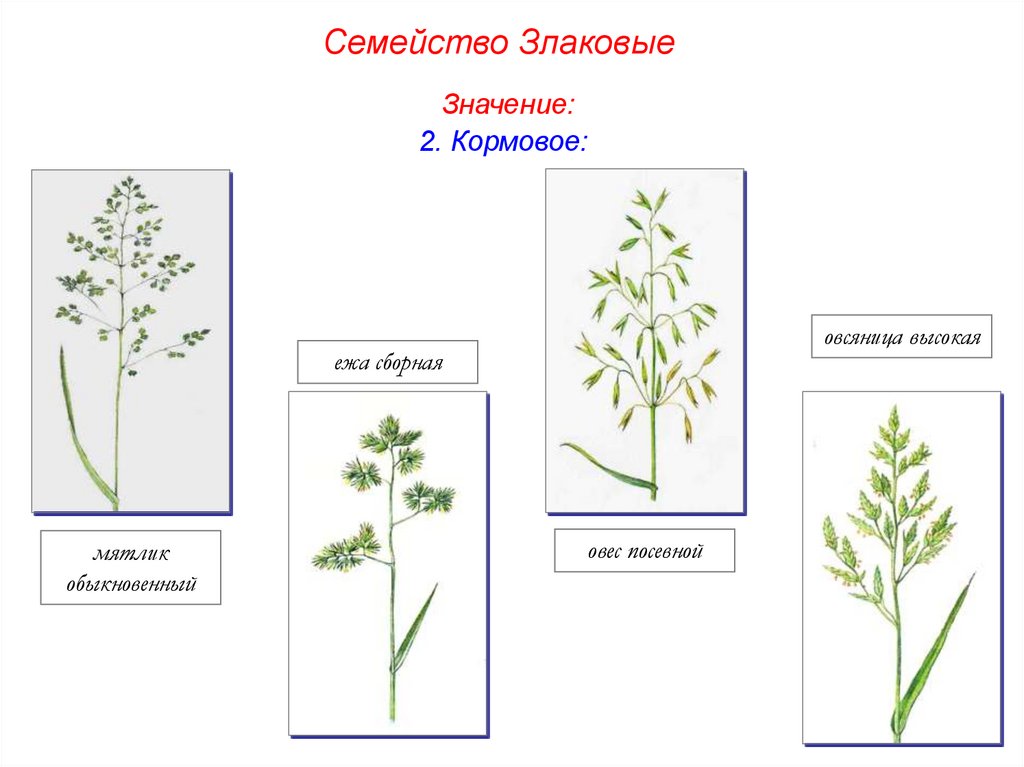 Семейство Злаковые

Значение:
2. Кормовое:

мятлик обыкновенный

ежа сборная

овес посевной

овсяница высокая